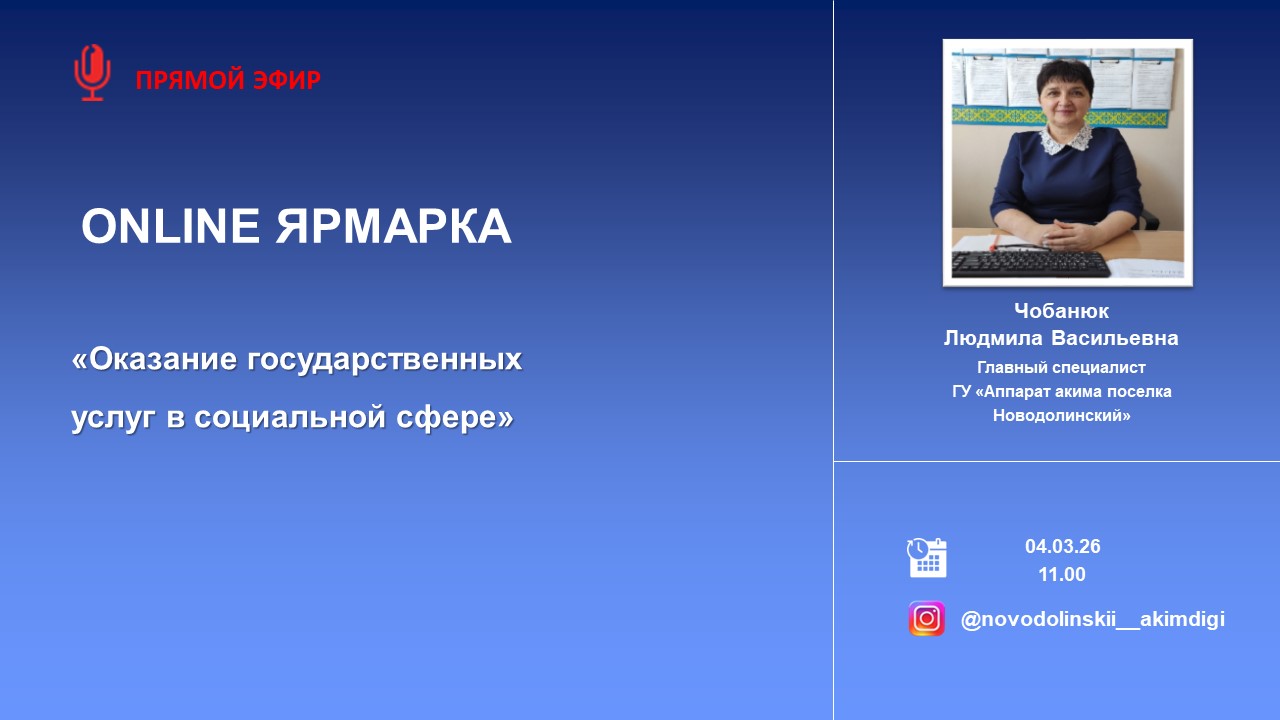 ПРЯМОЙ ЭФИР

ONLINE ЯРМАРКА

«Оказание государственных услуг в социальной сфере»

Чобанюк
Людмила Васильевна
Главный специалист
ГУ «Аппарат акима поселка Новодолинский»

04.03.26
11.00

@novodolinskii__akimdigi